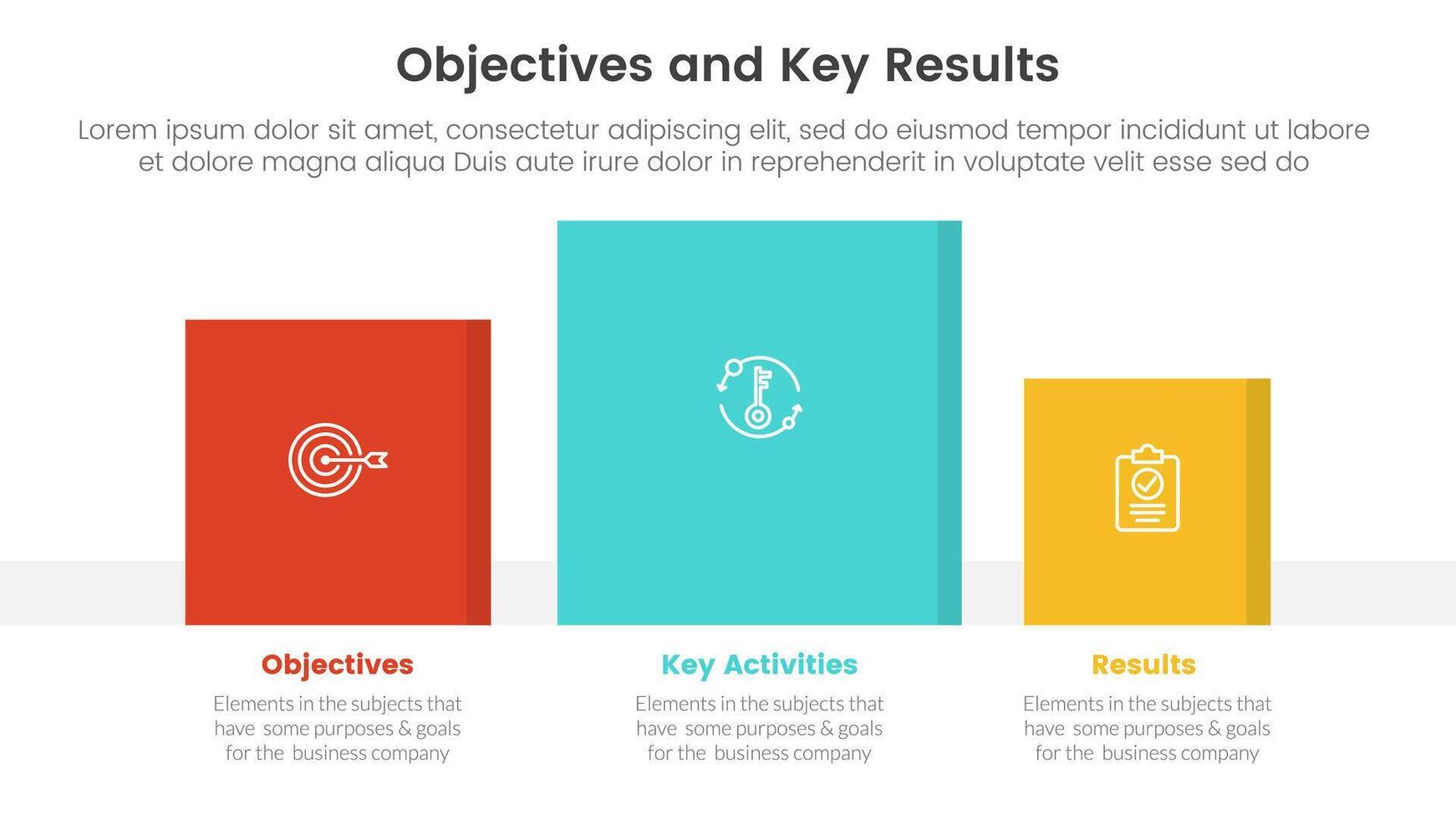 Objectives and Key Results

Lorem ipsum dolor sit amet, consectetur adipiscing elit, sed do eiusmod tempor incididunt ut labore et dolore magna aliqua Duis aute irure dolor in reprehenderit in voluptate velit esse sed do

Objectives

Elements in the subjects that have some purposes & goals for the business company

Key Activities

Elements in the subjects that have some purposes & goals for the business company

Results

Elements in the subjects that have some purposes & goals for the business company